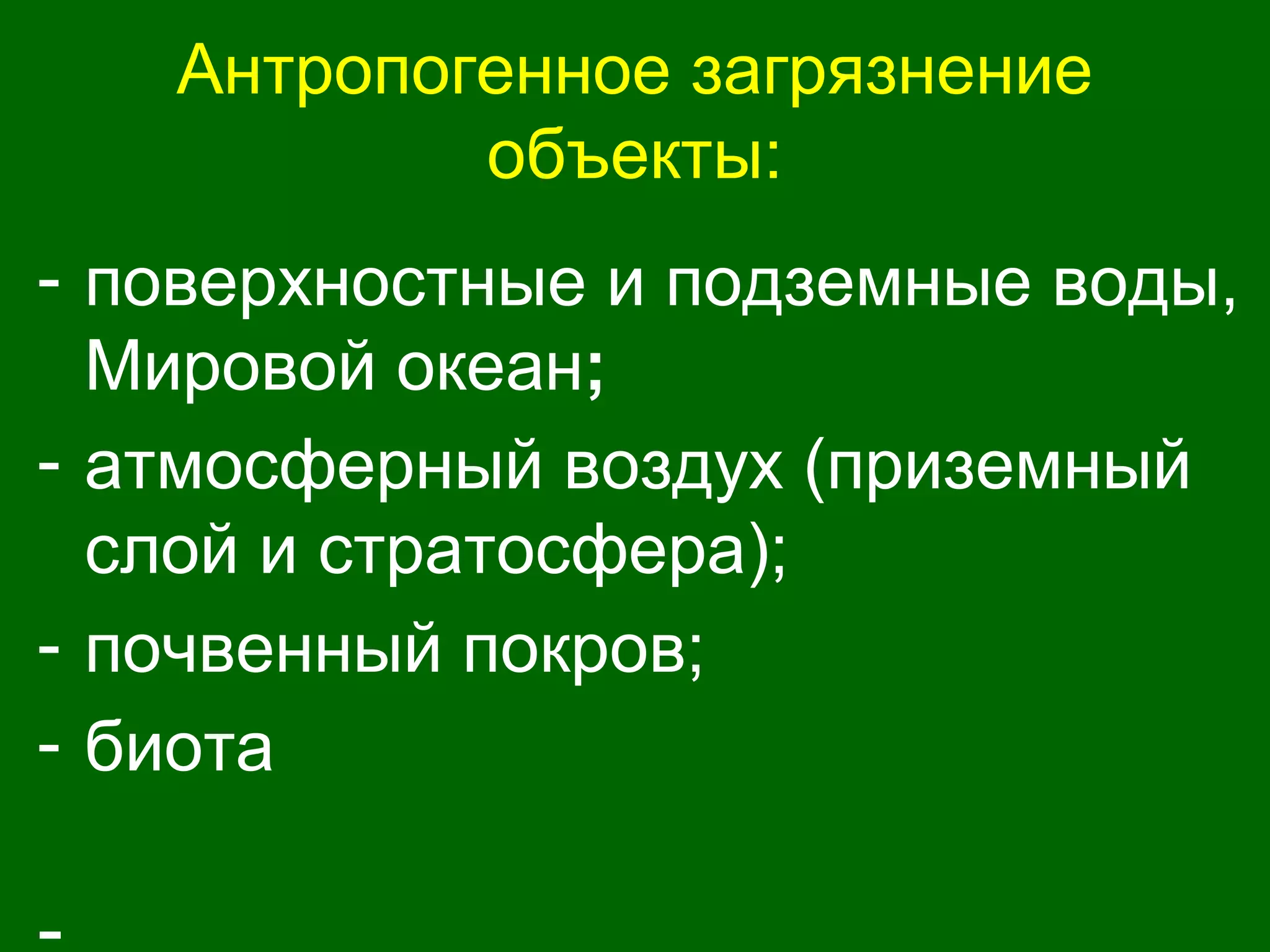 Антропогенное загрязнение объекты:

- поверхностные и подземные воды, Мировой океан;
- атмосферный воздух (приземный слой и стратосфера);
- почвенный покров;
- биота

-